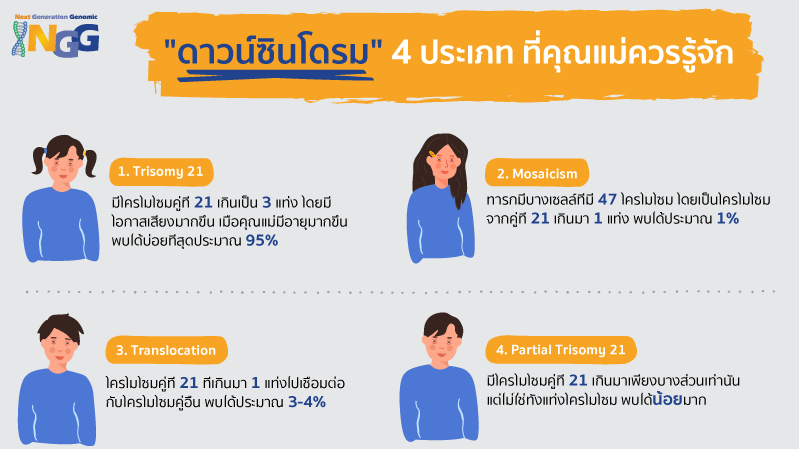 Next Generation Genomic
NGG

"ดาวน์ซินโดรม" 4 ประเภท ที่คุณแม่ควรรู้จัก

1. Trisomy 21

มีโครโมโซมคู่ที่ 21 เกินเป็น 3 แท่ง โดยมีโอกาสเสี่ยงมากขึ้น เมื่อคุณแม่มีอายุมากขึ้น พบได้บ่อยที่สุดประมาณ 95%

2. Mosaicism

ทารกมีบางเซลล์ที่มี 47 โครโมโซม โดยเป็นโครโมโซมจากคู่ที่ 21 เกินมา 1 แท่ง พบได้ประมาณ 1%

3. Translocation

โครโมโซมคู่ที่ 21 ที่เกินมา 1 แท่งไปเชื่อมต่อกับโครโมโซมคู่อื่น พบได้ประมาณ 3-4%

4. Partial Trisomy 21

มีโครโมโซมคู่ที่ 21 เกินมาเพียงบางส่วนเท่านั้น แต่ไม่ใช่ทั้งแท่งโครโมโซม พบได้น้อยมาก